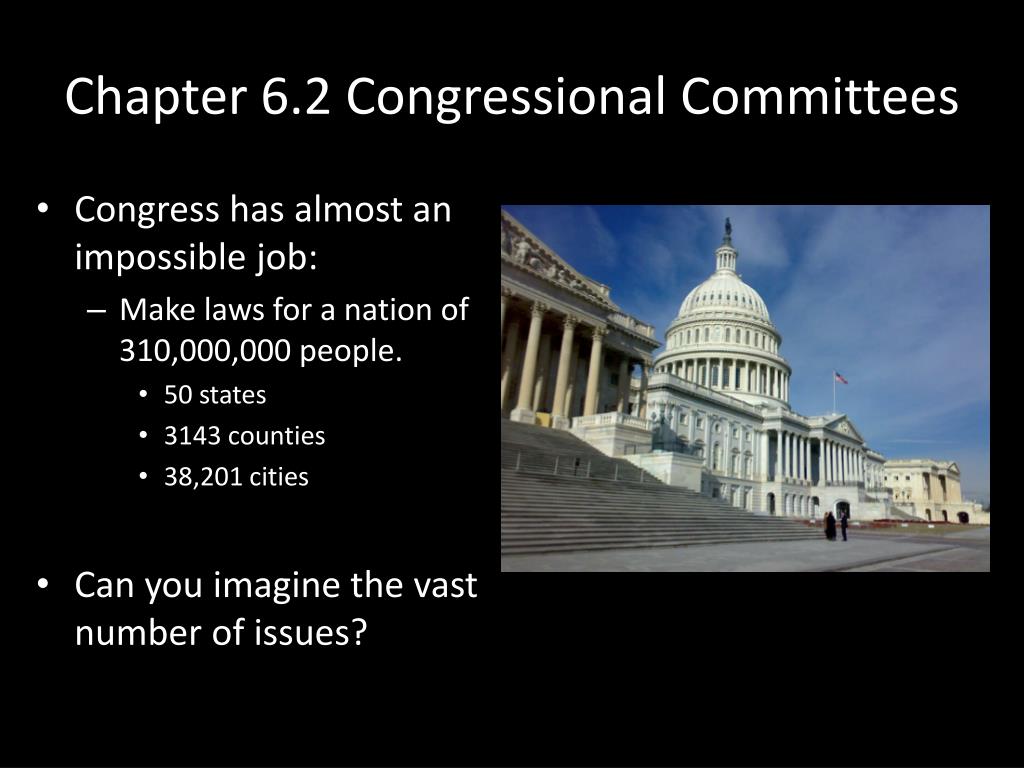 Chapter 6.2 Congressional Committees

• Congress has almost an impossible job:
– Make laws for a nation of 310,000,000 people.
• 50 states
• 3143 counties
• 38,201 cities

• Can you imagine the vast number of issues?